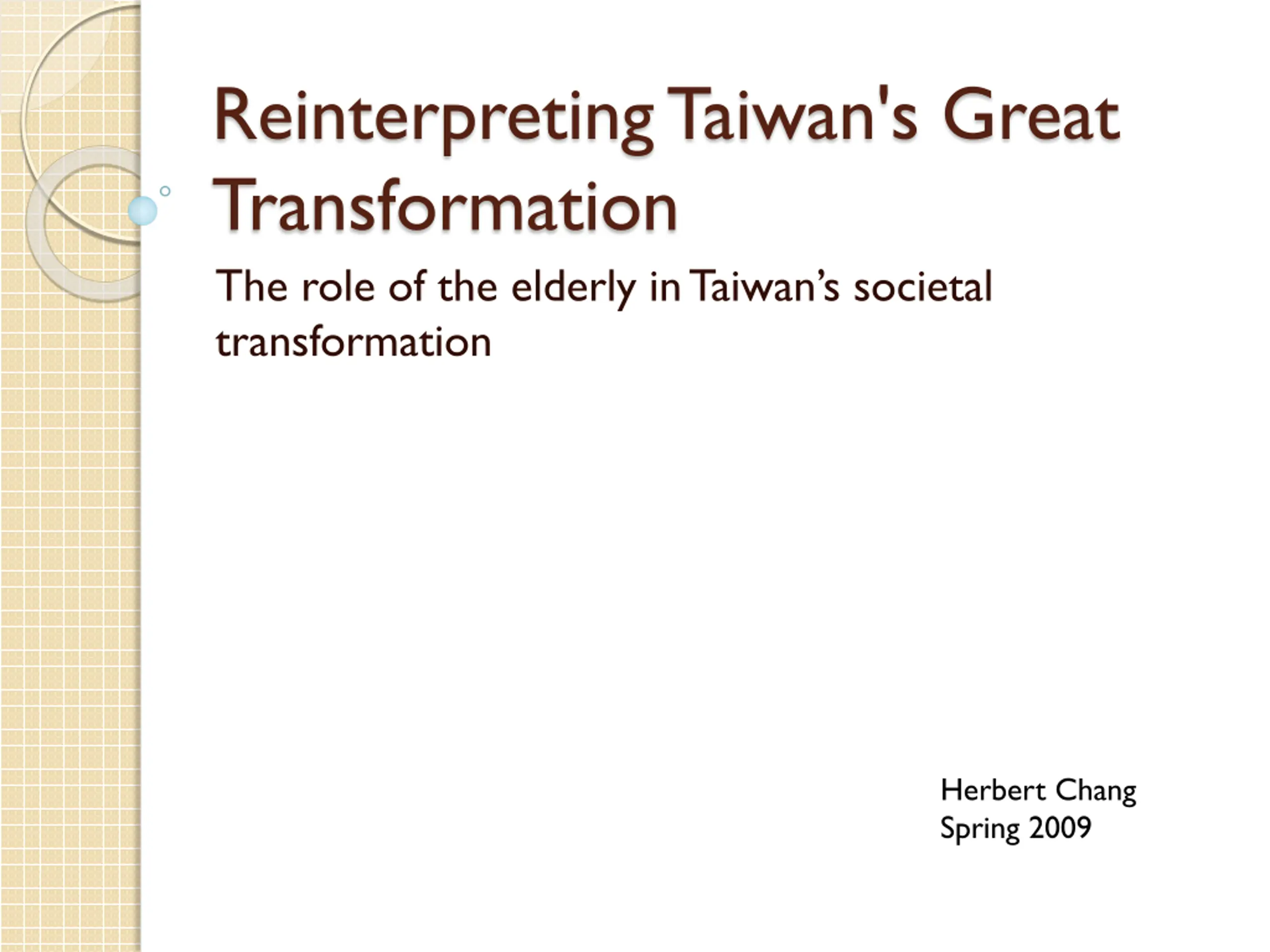 Reinterpreting Taiwan's Great Transformation

The role of the elderly in Taiwan’s societal transformation

Herbert Chang
Spring 2009